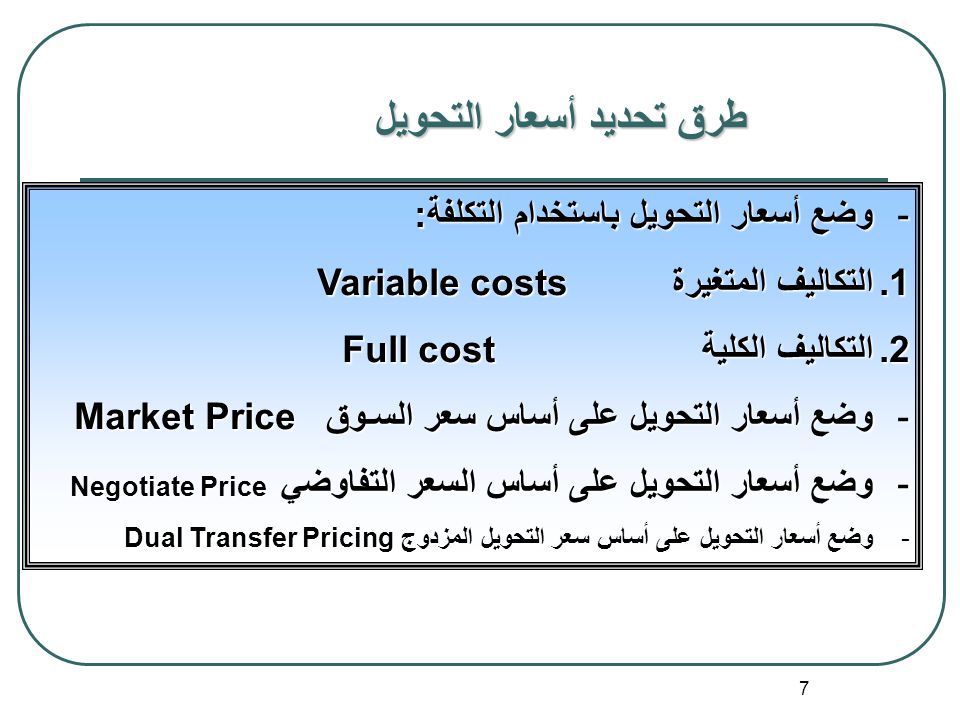 طرق تحديد أسعار التحويل

- وضع أسعار التحويل باستخدام التكلفة:

1. التكاليف المتغيرة Variable costs

2. التكاليف الكلية Full cost

- وضع أسعار التحويل على أساس سعر السوق Market Price

- وضع أسعار التحويل على أساس السعر التفاوضي Negotiate Price

- وضع أسعار التحويل على أساس سعر التحويل المزدوج Dual Transfer Pricing

7